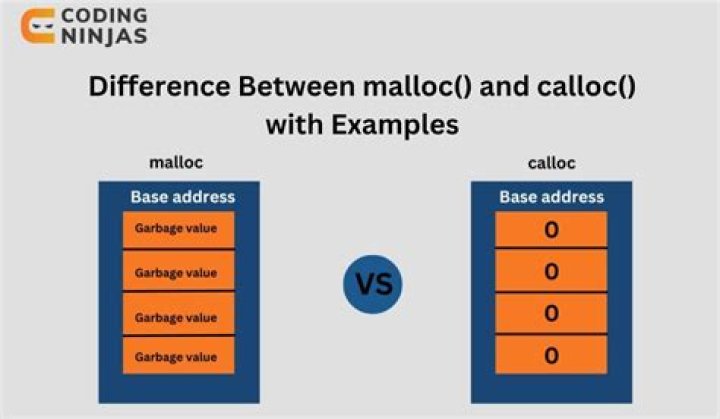 CODING NINJAS

Difference Between malloc() and calloc() with Examples

malloc

Base address

Garbage value

Garbage value

Garbage value

Garbage value

VS

calloc

Base address

0

0

0

0